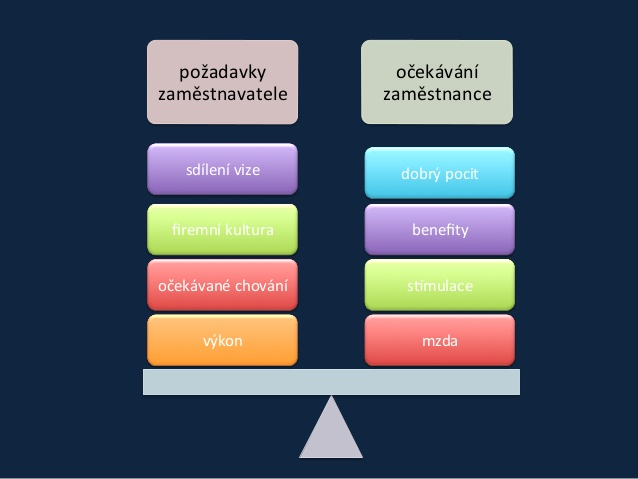 požadavky zaměstnavatele

sdílení vize

firemní kultura

očekávané chování

výkon

očekávání zaměstnance

dobrý pocit

benefity

stimulace

mzda